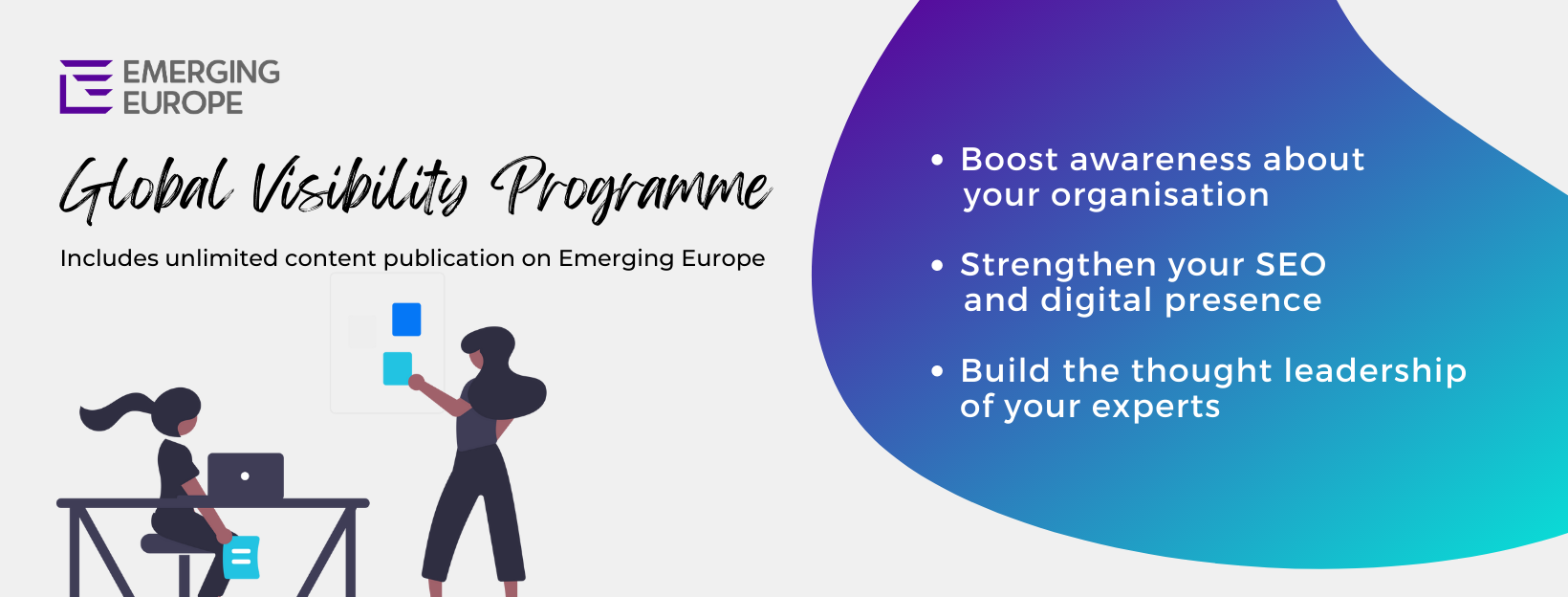 EMERGING EUROPE

Global Visibility Programme

Includes unlimited content publication on Emerging Europe

• Boost awareness about your organisation

• Strengthen your SEO and digital presence

• Build the thought leadership of your experts